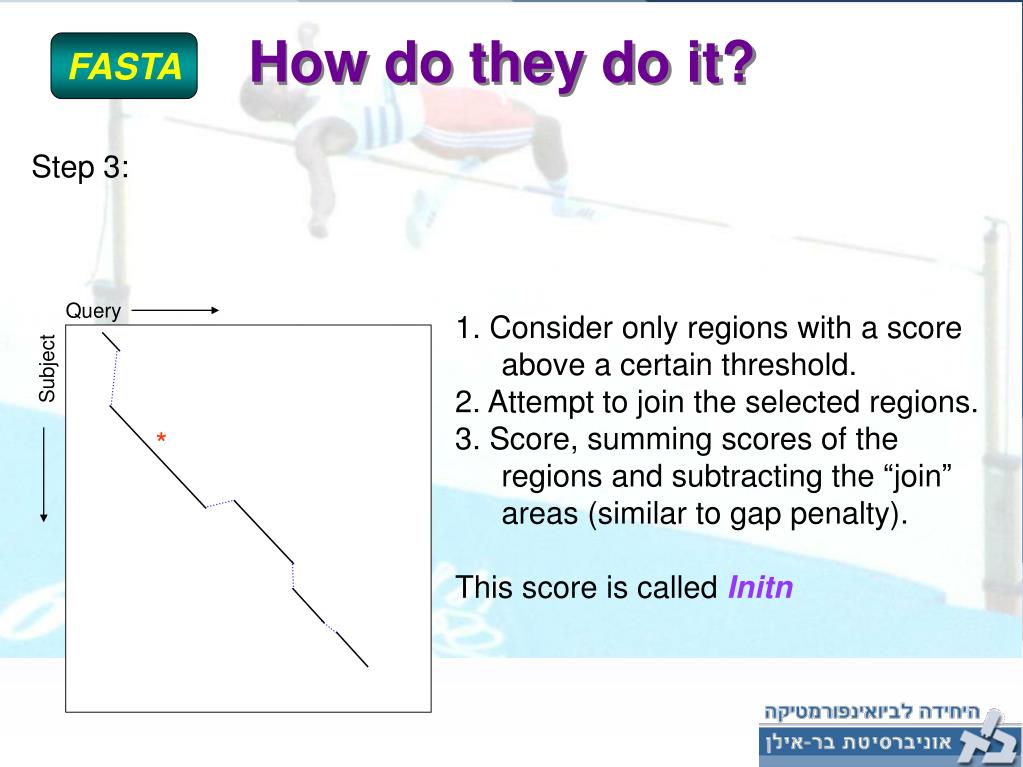 FASTA

How do they do it?

Step 3:

Query

Subject

*

1. Consider only regions with a score above a certain threshold.
2. Attempt to join the selected regions.
3. Score, summing scores of the regions and subtracting the “join” areas (similar to gap penalty).

This score is called Initn

היחידה לביואינפורמטיקה
אוניברסיטת בר-אילן